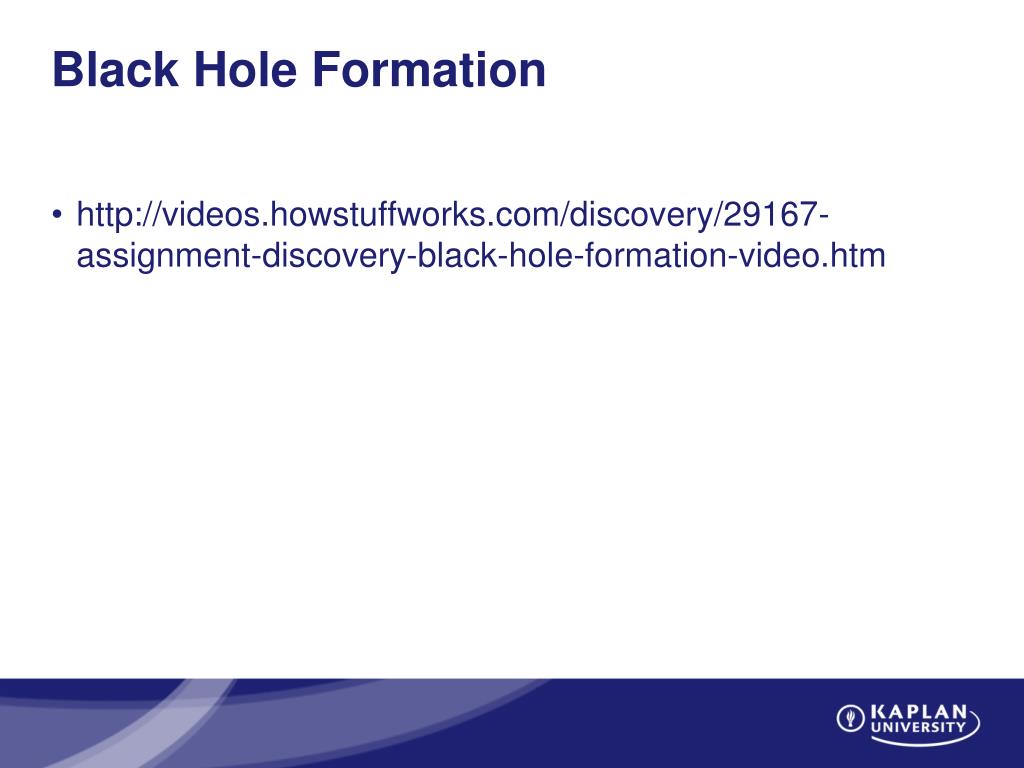 Black Hole Formation

• http://videos.howstuffworks.com/discovery/29167-assignment-discovery-black-hole-formation-video.htm

KAPLAN UNIVERSITY